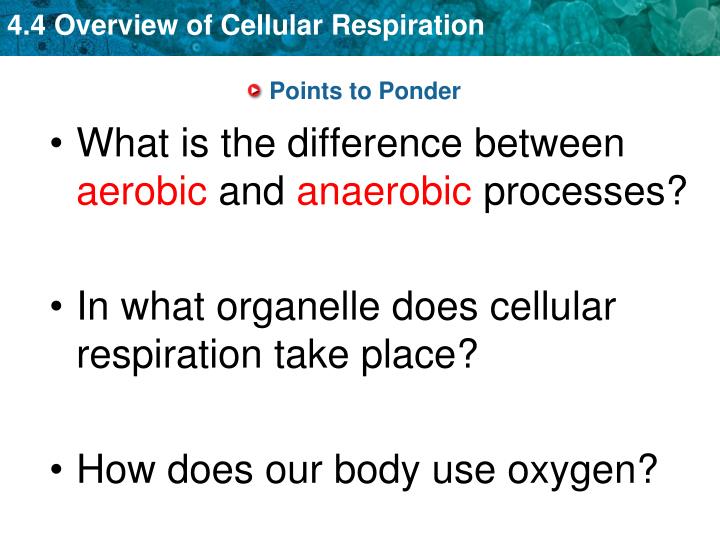 4.4 Overview of Cellular Respiration

Points to Ponder

• What is the difference between aerobic and anaerobic processes?

• In what organelle does cellular respiration take place?

• How does our body use oxygen?